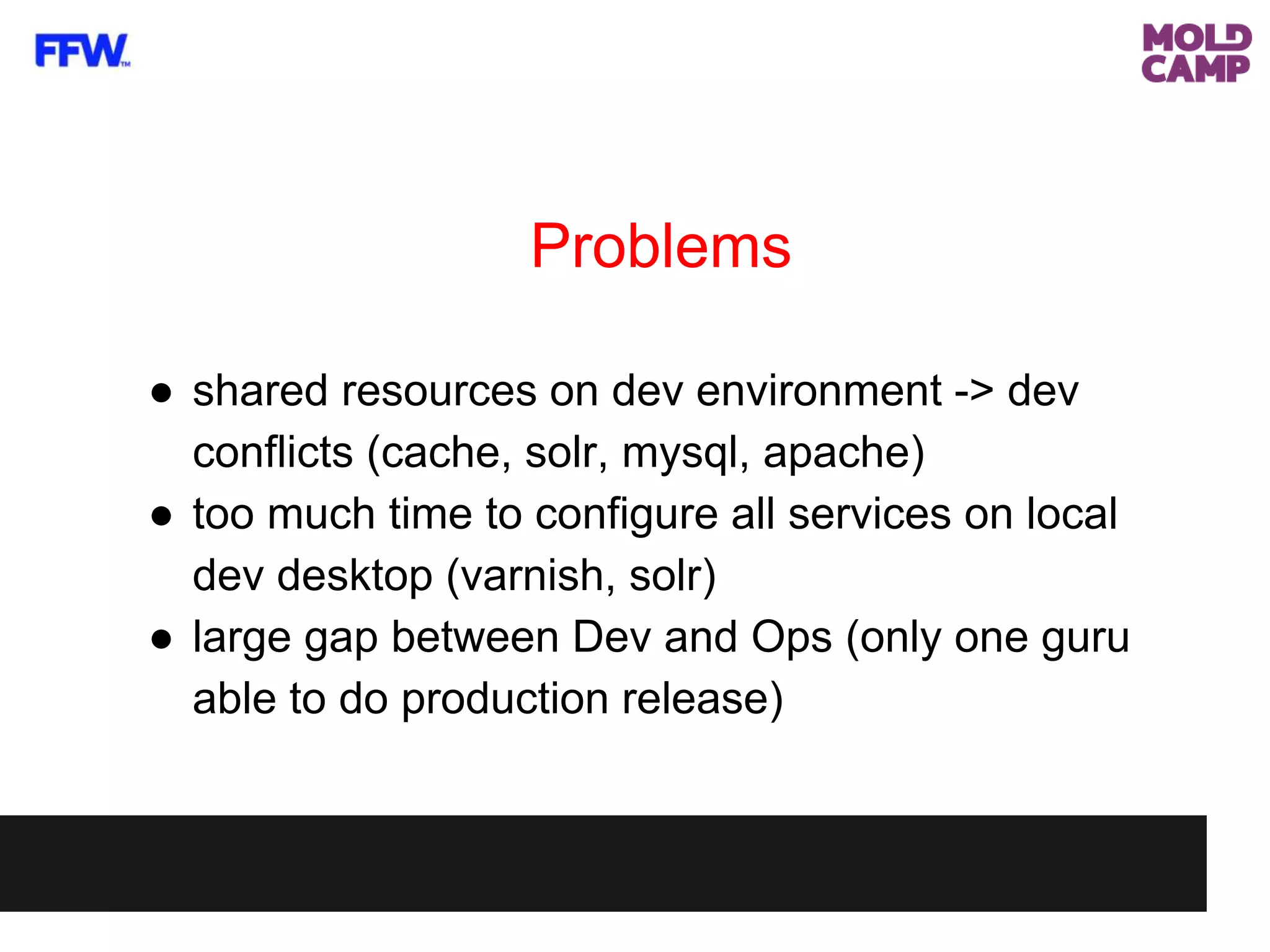 FFW™

MOLD CAMP

Problems

● shared resources on dev environment -> dev conflicts (cache, solr, mysql, apache)
● too much time to configure all services on local dev desktop (varnish, solr)
● large gap between Dev and Ops (only one guru able to do production release)